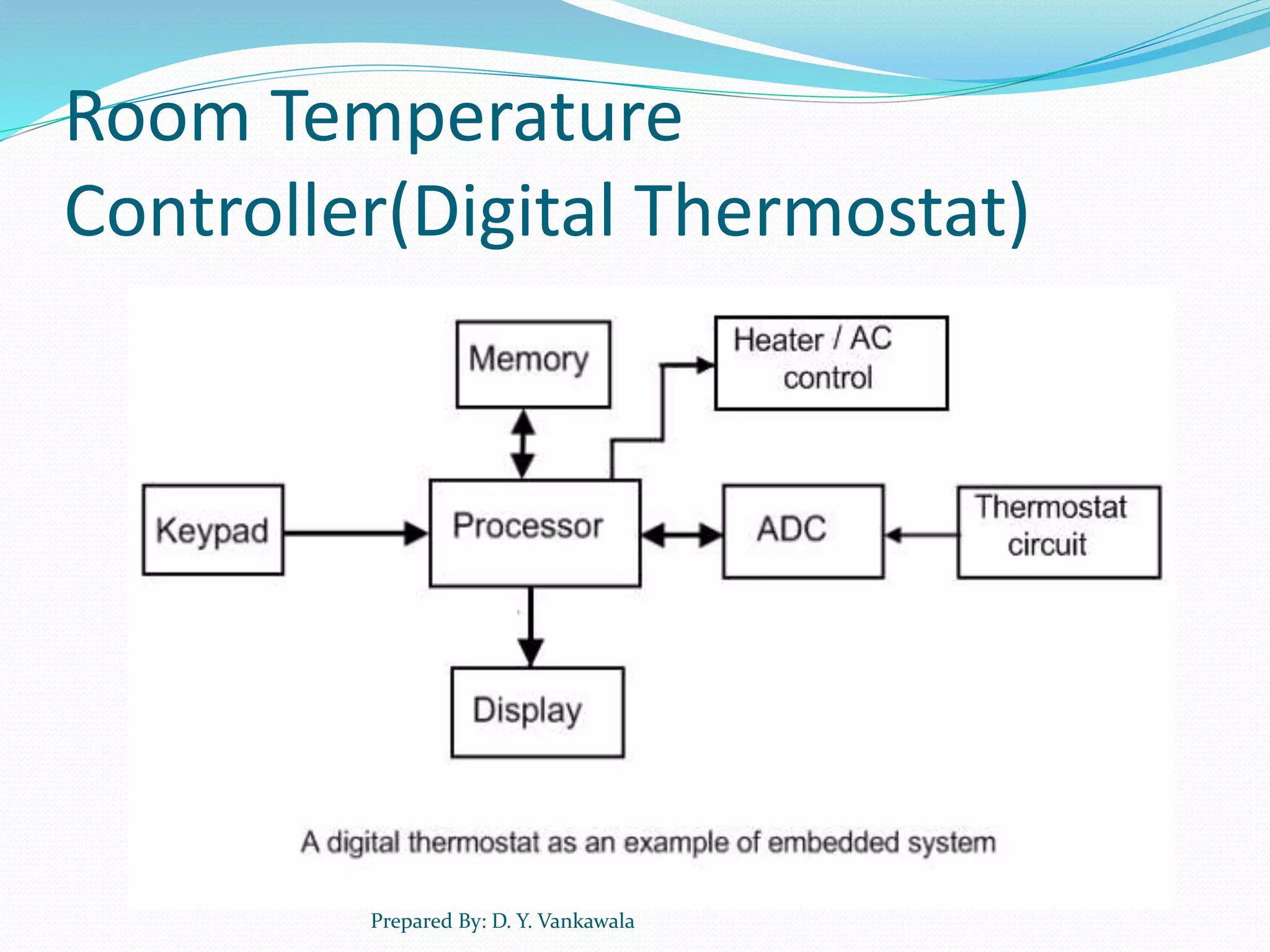 Room Temperature Controller(Digital Thermostat)

Memory

Heater / AC control

Keypad

Processor

ADC

Thermostat circuit

Display

A digital thermostat as an example of embedded system

Prepared By: D. Y. Vankawala